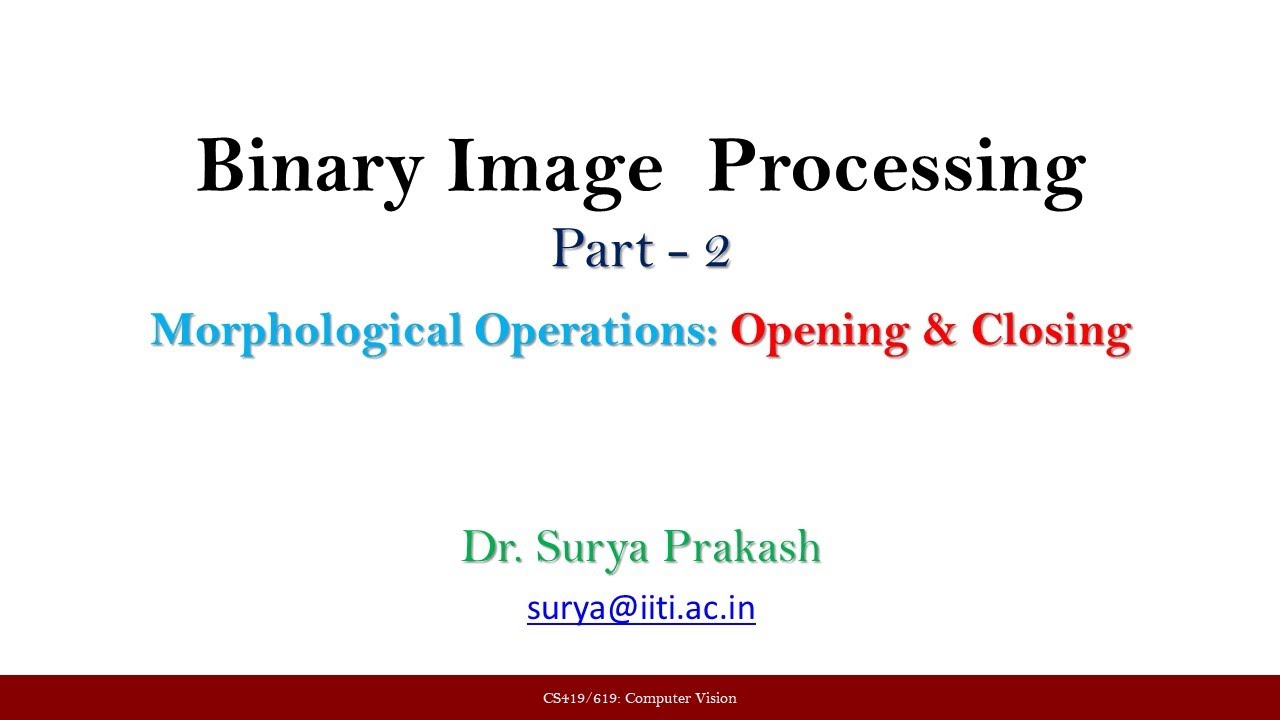 Binary Image Processing
Part - 2

Morphological Operations: Opening & Closing

Dr. Surya Prakash

surya@iiti.ac.in

CS419/619: Computer Vision